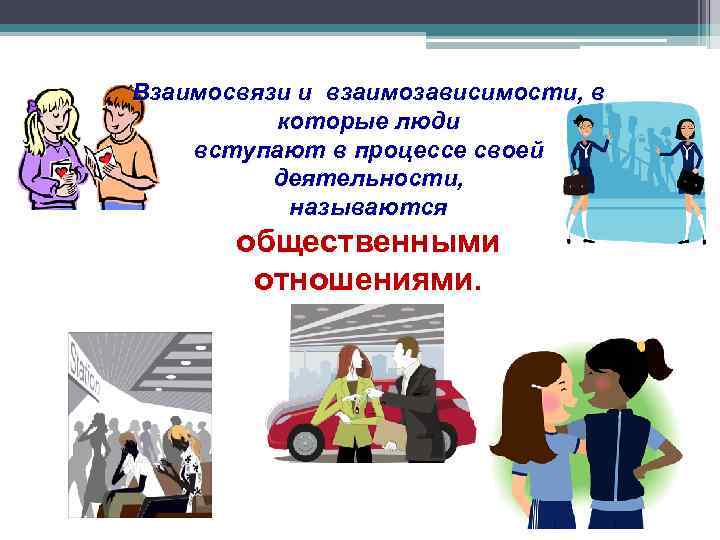 Взаимосвязи и взаимозависимости, в которые люди вступают в процессе своей деятельности, называются

общественными отношениями.

Station